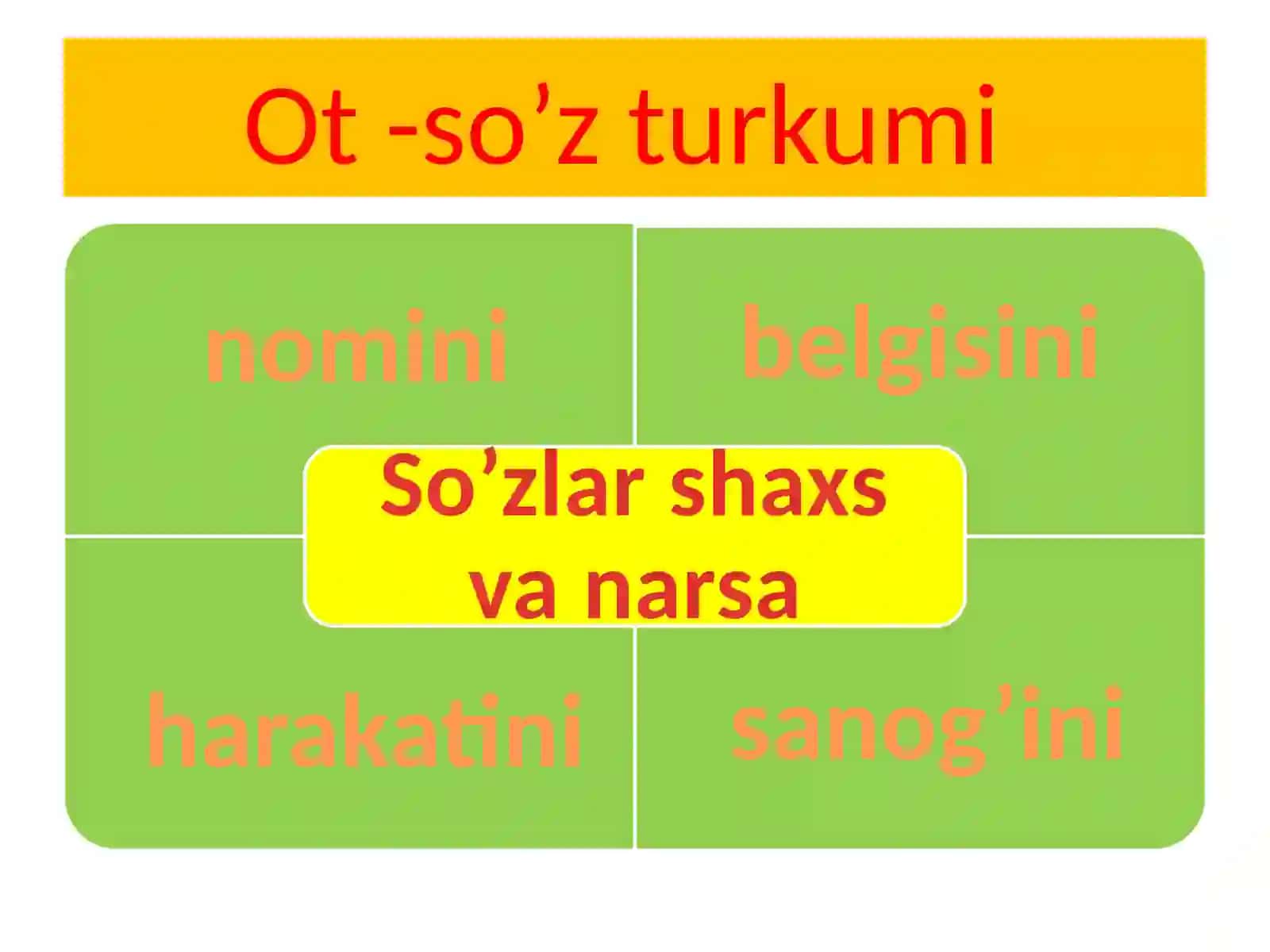 Ot -so’z turkumi

nomini

belgisini

So’zlar shaxs va narsa

harakatini

sanog’ini